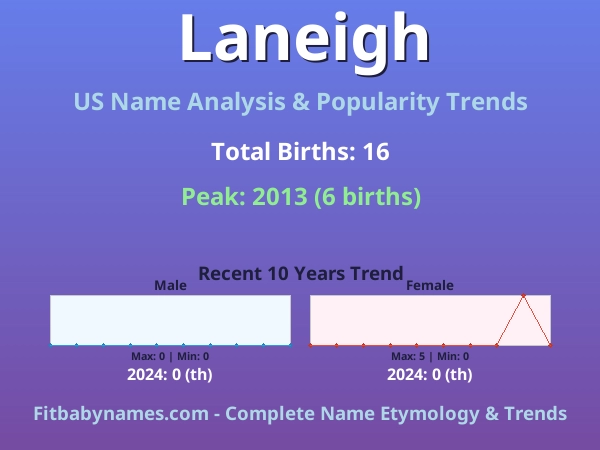 Laneigh

US Name Analysis & Popularity Trends

Total Births: 16

Peak: 2013 (6 births)

Recent 10 Years Trend

Male

Max: 0 | Min: 0

2024: 0 (th)

Female

Max: 5 | Min: 0

2024: 0 (th)

Fitbabynames.com - Complete Name Etymology & Trends